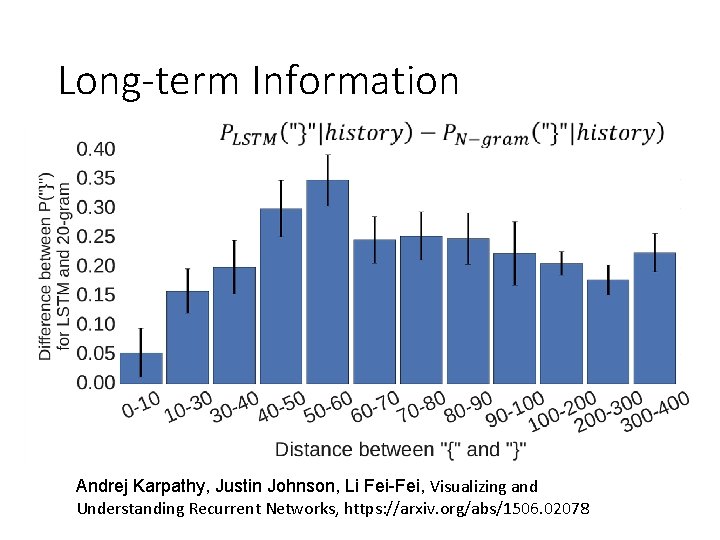 Long-term Information

$P_{LSTM}("\}"|history) - P_{N-gram}("\}"|history)$

Difference between P("}") for LSTM and 20-gram

0.40
0.35
0.30
0.25
0.20
0.15
0.10
0.05
0.00

0-10 10-30 30-40 40-50 50-60 60-70 70-80 80-90 90-100 100-200 200-300 300-400

Distance between "{" and "}"

Andrej Karpathy, Justin Johnson, Li Fei-Fei, Visualizing and Understanding Recurrent Networks, https://arxiv.org/abs/1506.02078